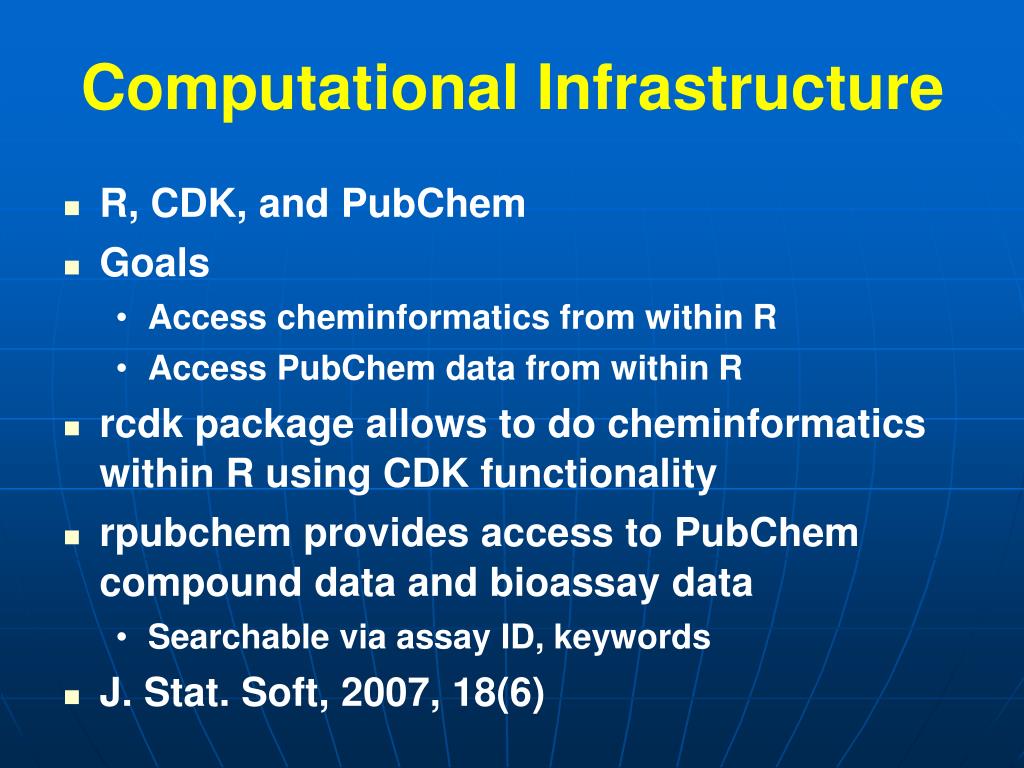 Computational Infrastructure

- R, CDK, and PubChem
- Goals
  - Access cheminformatics from within R
  - Access PubChem data from within R
- rcdk package allows to do cheminformatics within R using CDK functionality
- rpubchem provides access to PubChem compound data and bioassay data
  - Searchable via assay ID, keywords
- J. Stat. Soft, 2007, 18(6)